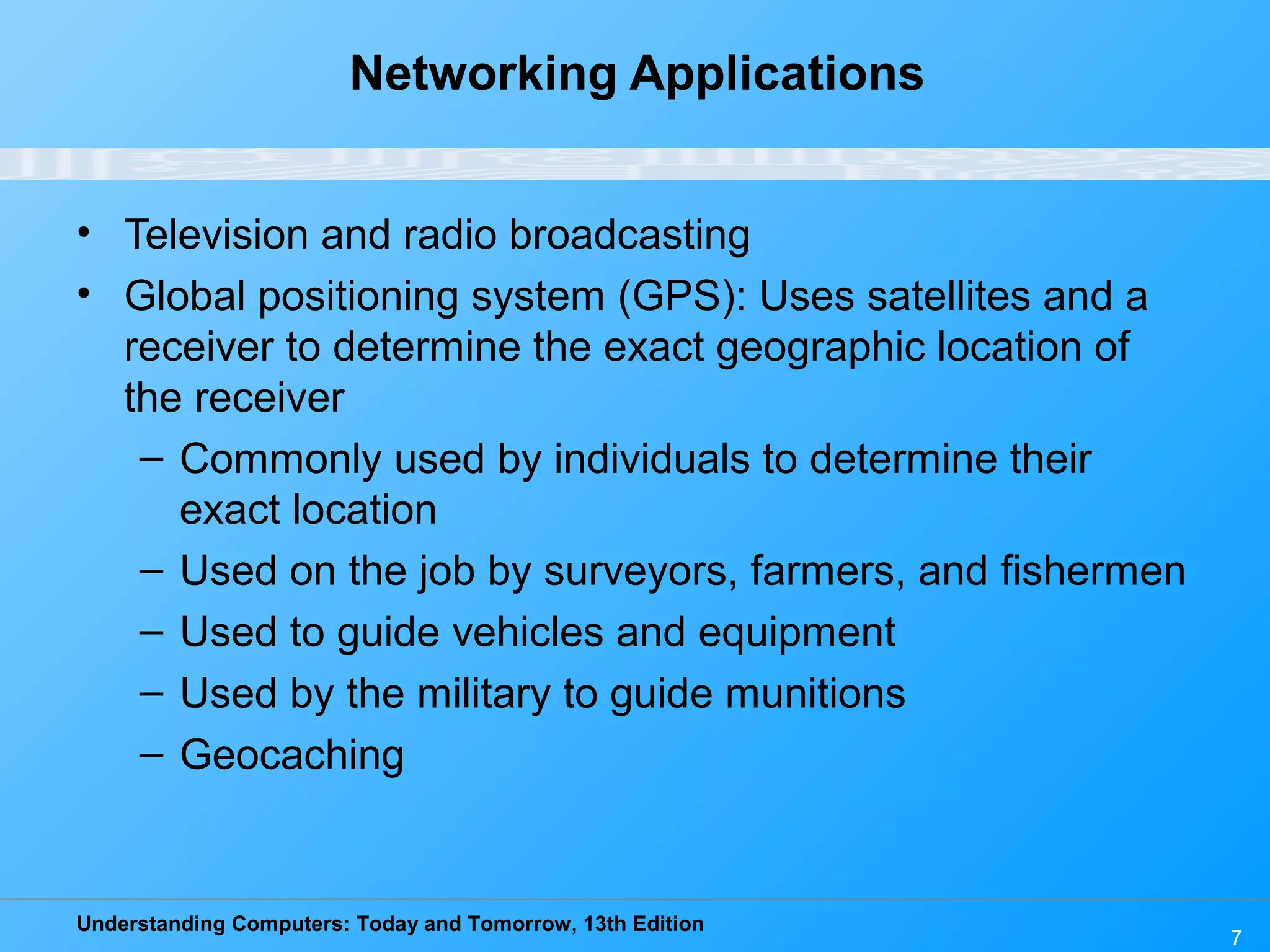 Networking Applications

• Television and radio broadcasting
• Global positioning system (GPS): Uses satellites and a receiver to determine the exact geographic location of the receiver
– Commonly used by individuals to determine their exact location
– Used on the job by surveyors, farmers, and fishermen
– Used to guide vehicles and equipment
– Used by the military to guide munitions
– Geocaching

Understanding Computers: Today and Tomorrow, 13th Edition

7